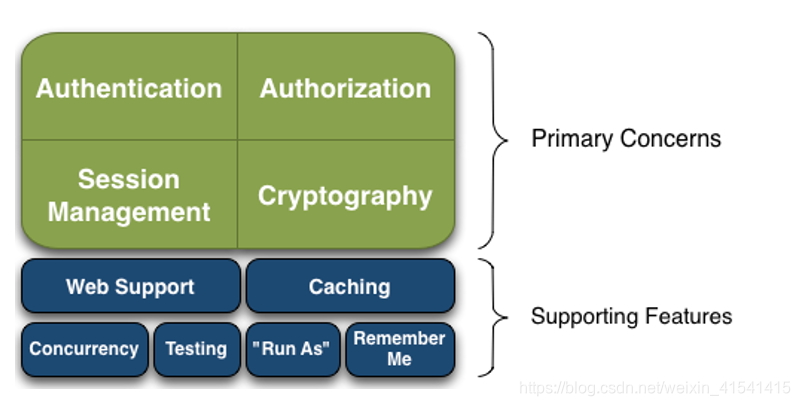 Authentication

Authorization

Session Management

Cryptography

Primary Concerns

Web Support

Caching

Concurrency

Testing

"Run As"

Remember Me

Supporting Features

https://blog.csdn.net/weixin_41541415